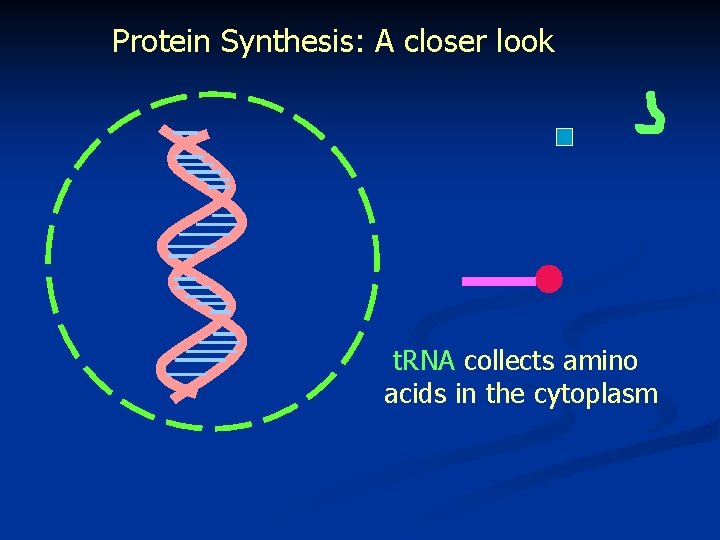 Protein Synthesis: A closer look

tRNA collects amino acids in the cytoplasm